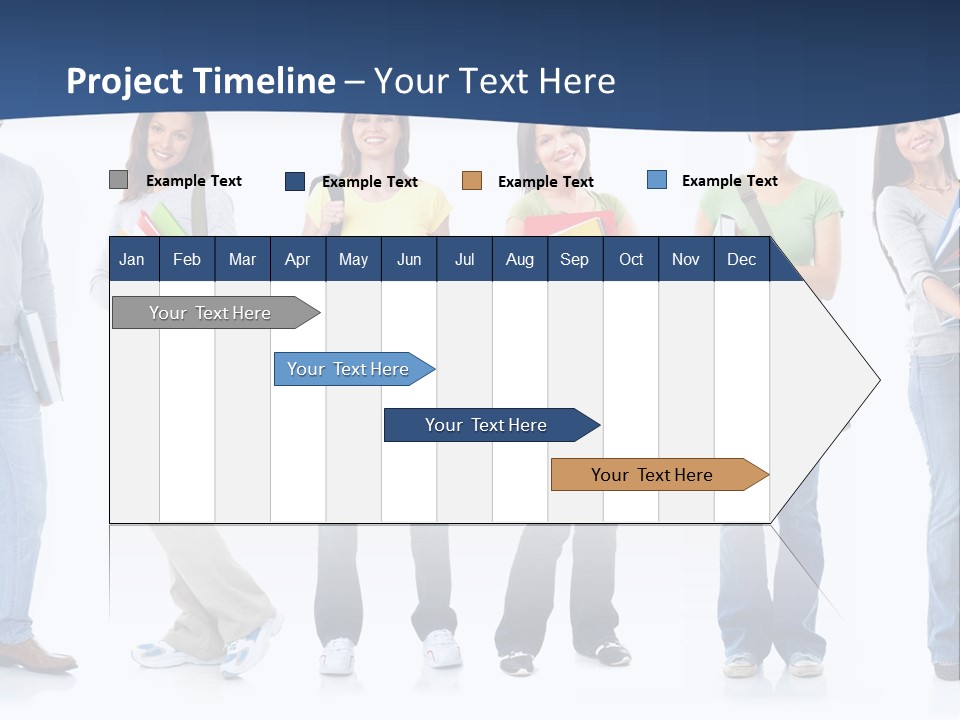 Project Timeline – Your Text Here

Example Text
Example Text
Example Text
Example Text

| Jan | Feb | Mar | Apr | May | Jun | Jul | Aug | Sep | Oct | Nov | Dec |
|---|---|---|---|---|---|---|---|---|---|---|---|

Your Text Here

Your Text Here

Your Text Here

Your Text Here